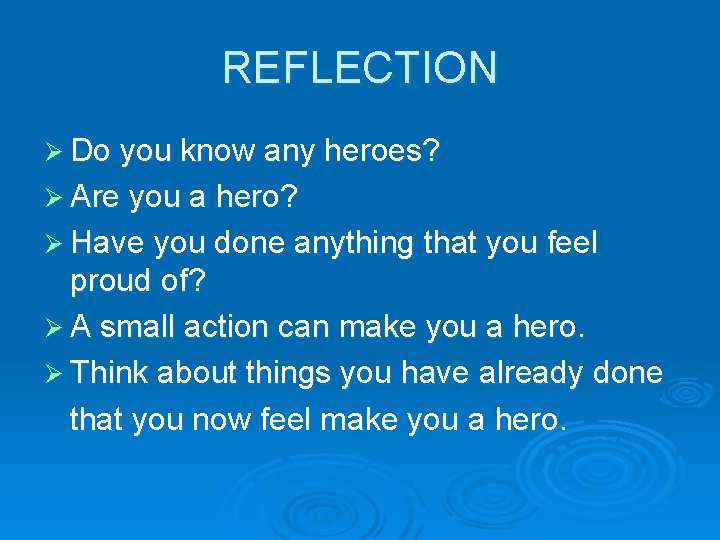 REFLECTION

➢ Do you know any heroes?
➢ Are you a hero?
➢ Have you done anything that you feel proud of?
➢ A small action can make you a hero.
➢ Think about things you have already done that you now feel make you a hero.